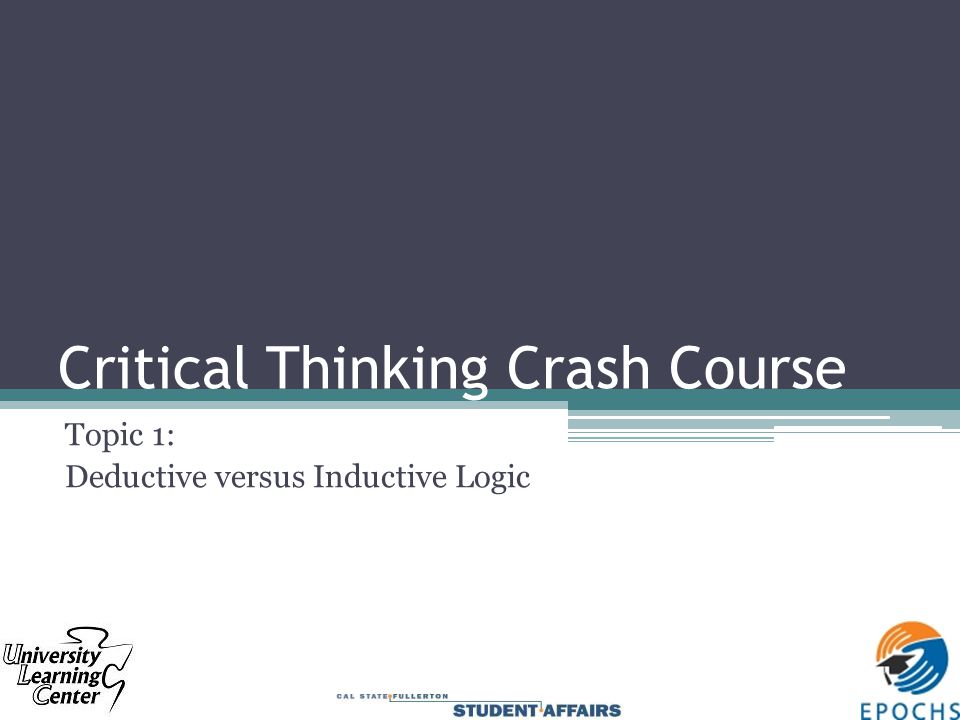 Critical Thinking Crash Course

Topic 1:
Deductive versus Inductive Logic

University Learning Center

CAL STATE FULLERTON
STUDENT AFFAIRS

EPOCHS